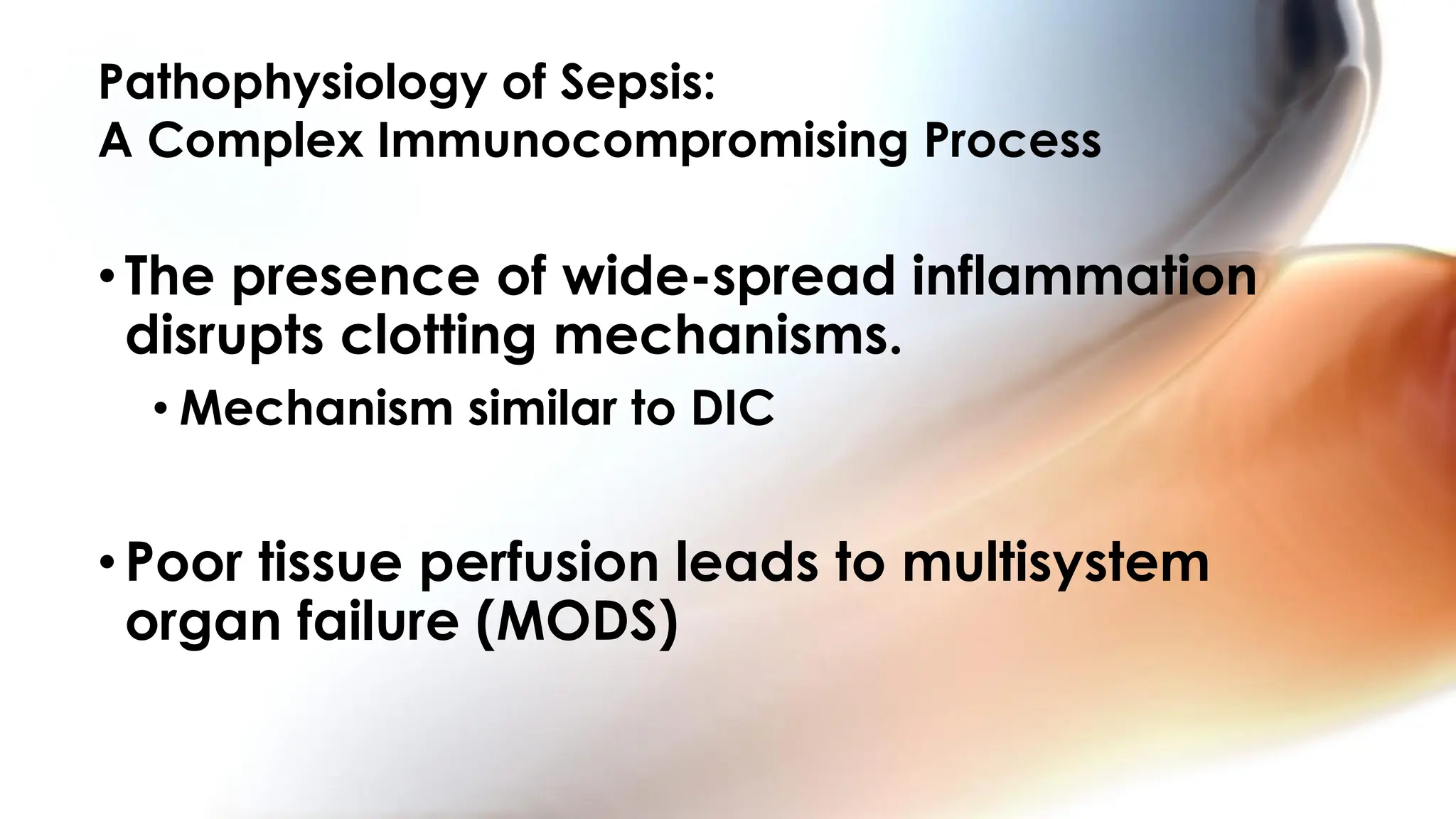 Pathophysiology of Sepsis:
A Complex Immunocompromising Process

• The presence of wide-spread inflammation disrupts clotting mechanisms.
  • Mechanism similar to DIC

• Poor tissue perfusion leads to multisystem organ failure (MODS)